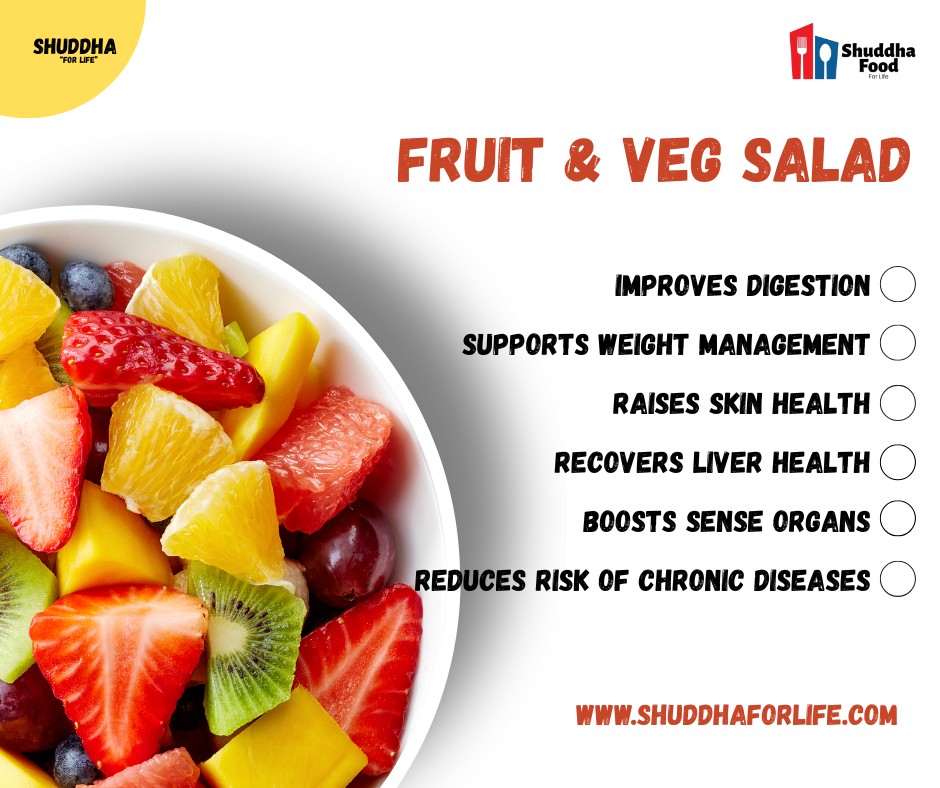 SHUDDHA
"FOR LIFE"

Shuddha Food
For Life

FRUIT & VEG SALAD

IMPROVES DIGESTION

SUPPORTS WEIGHT MANAGEMENT

RAISES SKIN HEALTH

RECOVERS LIVER HEALTH

BOOSTS SENSE ORGANS

REDUCES RISK OF CHRONIC DISEASES

WWW.SHUDDHAFORLIFE.COM